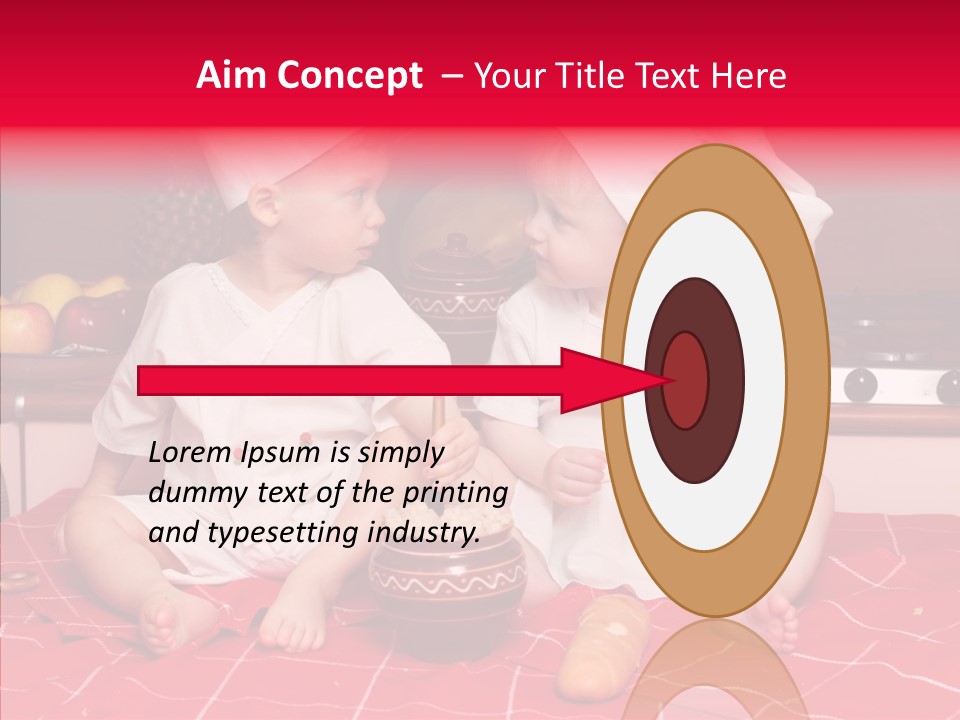 Aim Concept – Your Title Text Here

Lorem Ipsum is simply dummy text of the printing and typesetting industry.